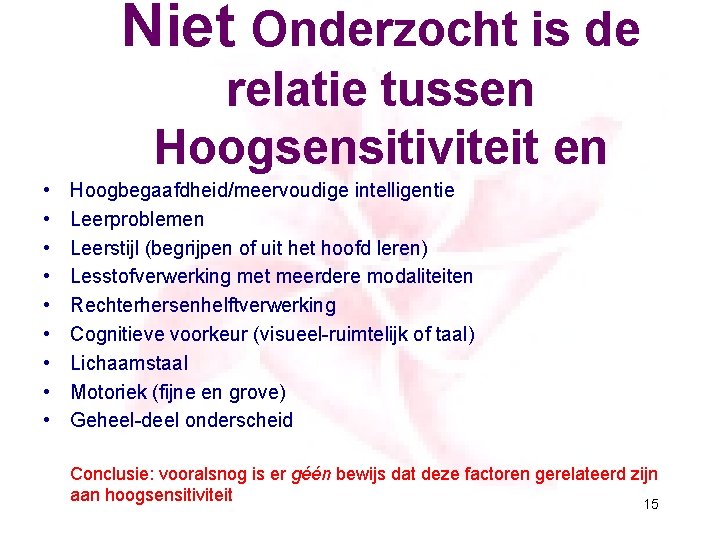 Niet Onderzocht is de relatie tussen Hoogsensitiviteit en

• Hoogbegaafdheid/meervoudige intelligentie
• Leerproblemen
• Leerstijl (begrijpen of uit het hoofd leren)
• Lesstofverwerking met meerdere modaliteiten
• Rechterhersenhelftverwerking
• Cognitieve voorkeur (visueel-ruimtelijk of taal)
• Lichaamstaal
• Motoriek (fijne en grove)
• Geheel-deel onderscheid

Conclusie: vooralsnog is er géén bewijs dat deze factoren gerelateerd zijn aan hoogsensitiviteit

15